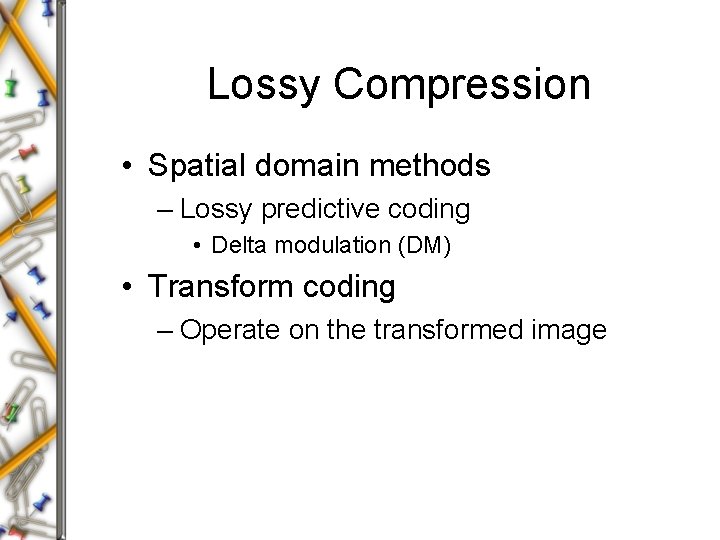 Lossy Compression

• Spatial domain methods
– Lossy predictive coding
• Delta modulation (DM)

• Transform coding
– Operate on the transformed image